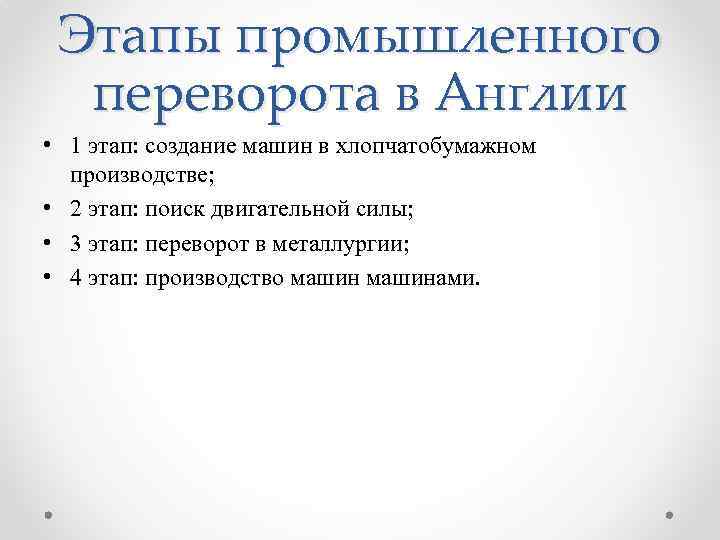 Этапы промышленного переворота в Англии

• 1 этап: создание машин в хлопчатобумажном производстве;
• 2 этап: поиск двигательной силы;
• 3 этап: переворот в металлургии;
• 4 этап: производство машин машинами.